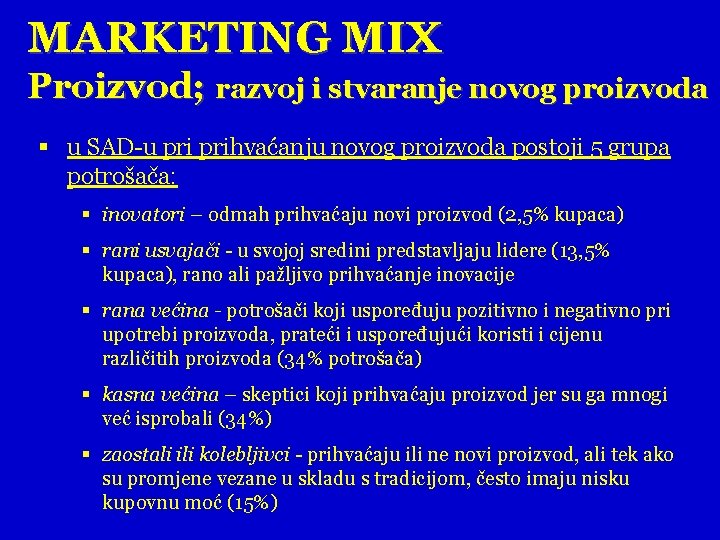 MARKETING MIX
Proizvod; razvoj i stvaranje novog proizvoda

▪ u SAD-u pri prihvaćanju novog proizvoda postoji 5 grupa potrošača:

▪ inovatori – odmah prihvaćaju novi proizvod (2,5% kupaca)

▪ rani usvajači - u svojoj sredini predstavljaju lidere (13,5% kupaca), rano ali pažljivo prihvaćanje inovacije

▪ rana većina - potrošači koji uspoređuju pozitivno i negativno pri upotrebi proizvoda, prateći i uspoređujući koristi i cijenu različitih proizvoda (34% potrošača)

▪ kasna većina – skeptici koji prihvaćaju proizvod jer su ga mnogi već isprobali (34%)

▪ zaostali ili kolebljivci - prihvaćaju ili ne novi proizvod, ali tek ako su promjene vezane u skladu s tradicijom, često imaju nisku kupovnu moć (15%)